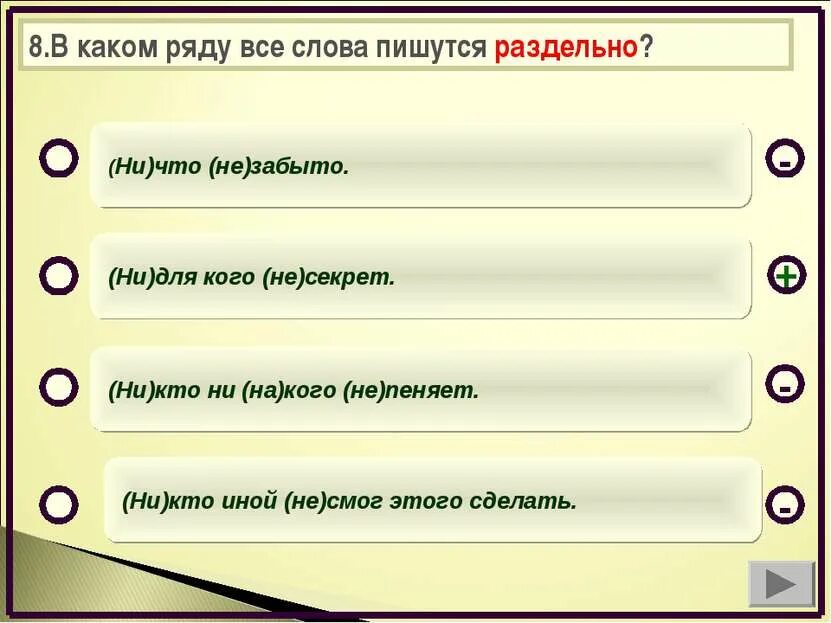 8.В каком ряду все слова пишутся раздельно?

(Ни)что (не)забыто.

-

(Ни)для кого (не)секрет.

+

(Ни)кто ни (на)кого (не)пеняет.

-

(Ни)кто иной (не)смог этого сделать.

-